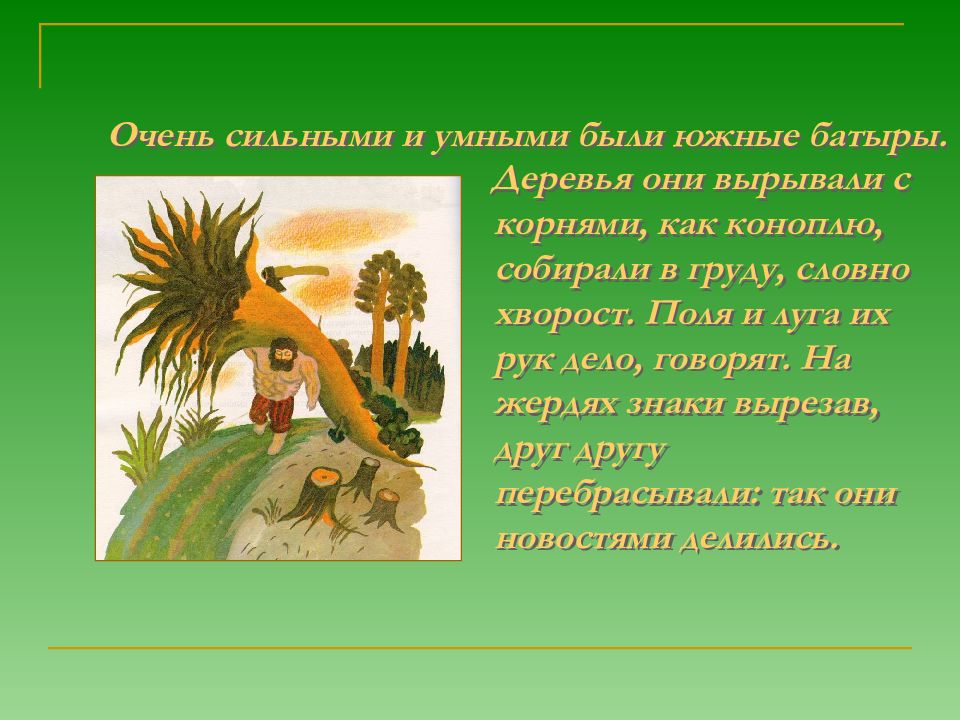 Очень сильными и умными были южные батыры. Деревья они вырывали с корнями, как коноплю, собирали в груду, словно хворост. Поля и луга их рук дело, говорят. На жердях знаки вырезав, друг другу перебрасывали: так они новостями делились.